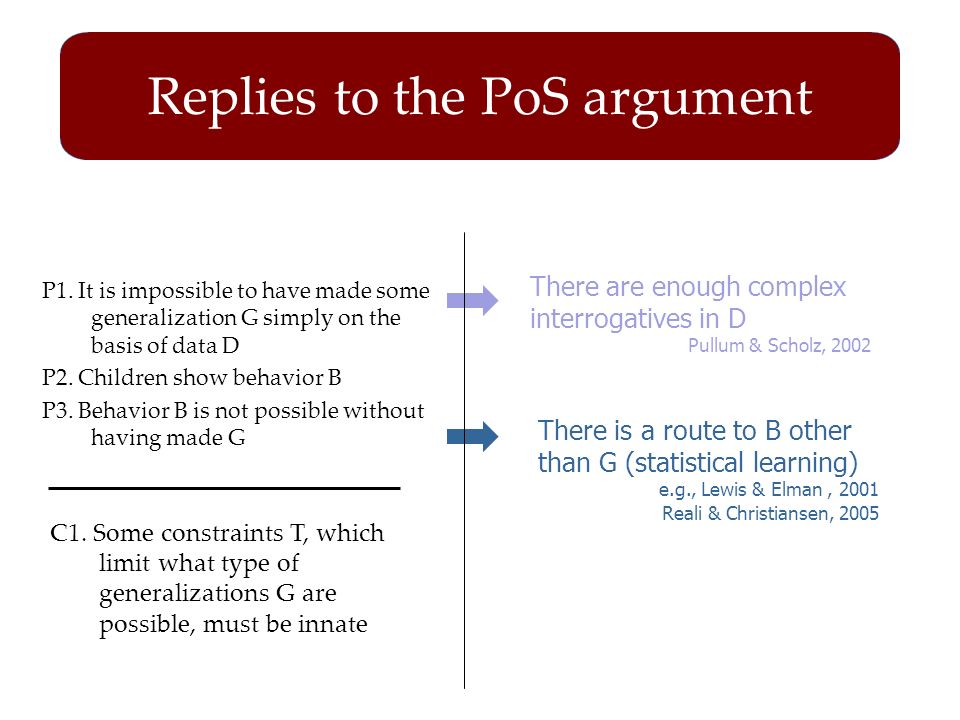 Replies to the PoS argument

P1. It is impossible to have made some generalization G simply on the basis of data D

P2. Children show behavior B

P3. Behavior B is not possible without having made G

C1. Some constraints T, which limit what type of generalizations G are possible, must be innate

There are enough complex interrogatives in D
Pullum & Scholz, 2002

There is a route to B other than G (statistical learning)
e.g., Lewis & Elman , 2001
Reali & Christiansen, 2005